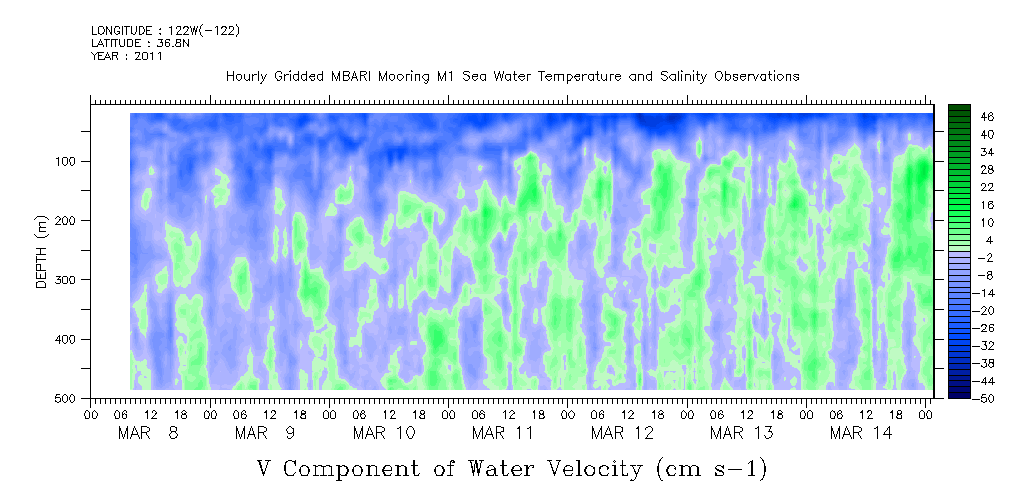 LONGITUDE : 122W(-122)
LATITUDE : 36.8N
YEAR : 2011

Hourly Gridded MBARI Mooring M1 Sea Water Temperature and Salinity Observations

DEPTH (m)

100
200
300
400
500

46
40
34
28
22
16
10
4
-2
-8
-14
-20
-26
-32
-38
-44
-50

00 06 12 18 00 06 12 18 00 06 12 18 00 06 12 18 00 06 12 18 00 06 12 18 00 06 12 18 00
MAR 8 MAR 9 MAR 10 MAR 11 MAR 12 MAR 13 MAR 14

V Component of Water Velocity (cm s-1)